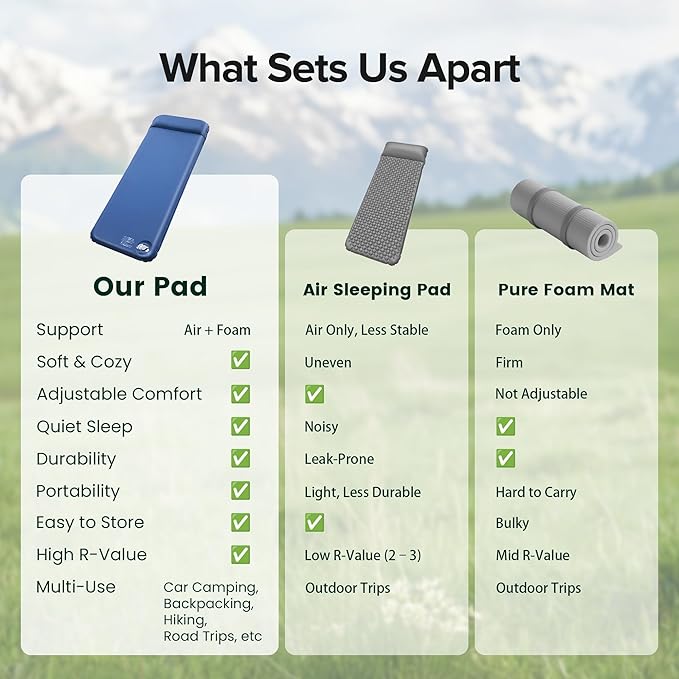 What Sets Us Apart

| | Our Pad | Air Sleeping Pad | Pure Foam Mat |
|---|---|---|---|
| Support | Air + Foam | Air Only, Less Stable | Foam Only |
| Soft & Cozy | ✅ | Uneven | Firm |
| Adjustable Comfort | ✅ | ✅ | Not Adjustable |
| Quiet Sleep | ✅ | Noisy | ✅ |
| Durability | ✅ | Leak-Prone | ✅ |
| Portability | ✅ | Light, Less Durable | Hard to Carry |
| Easy to Store | ✅ | ✅ | Bulky |
| High R-Value | ✅ | Low R-Value (2 – 3) | Mid R-Value |
| Multi-Use | Car Camping, Backpacking, Hiking, Road Trips, etc | Outdoor Trips | Outdoor Trips |